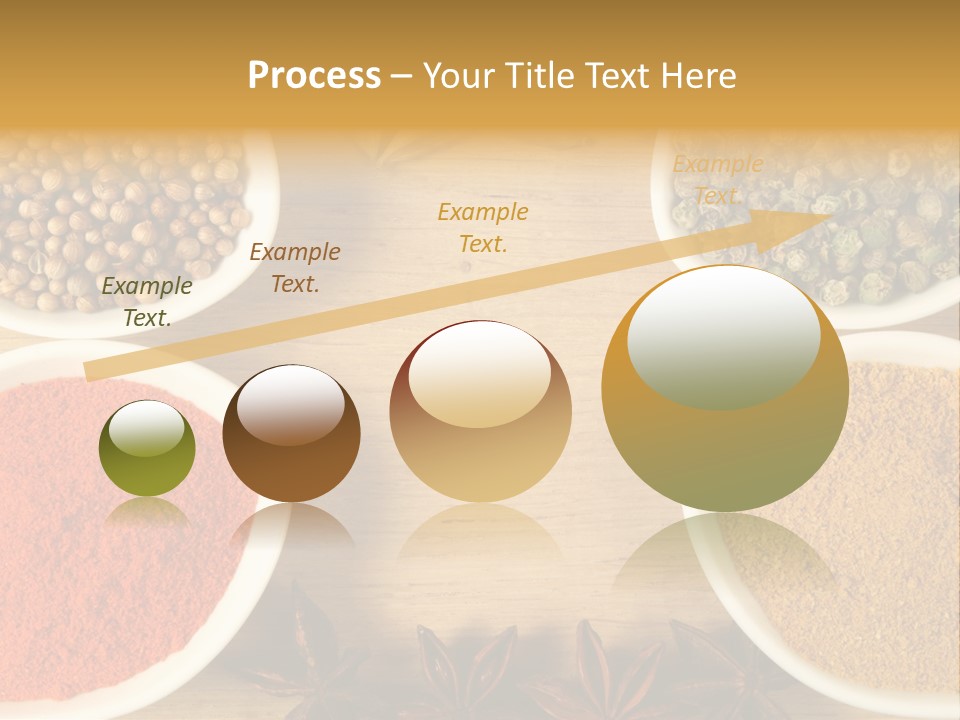 Process – Your Title Text Here

Example Text.

Example Text.

Example Text.

Example Text.